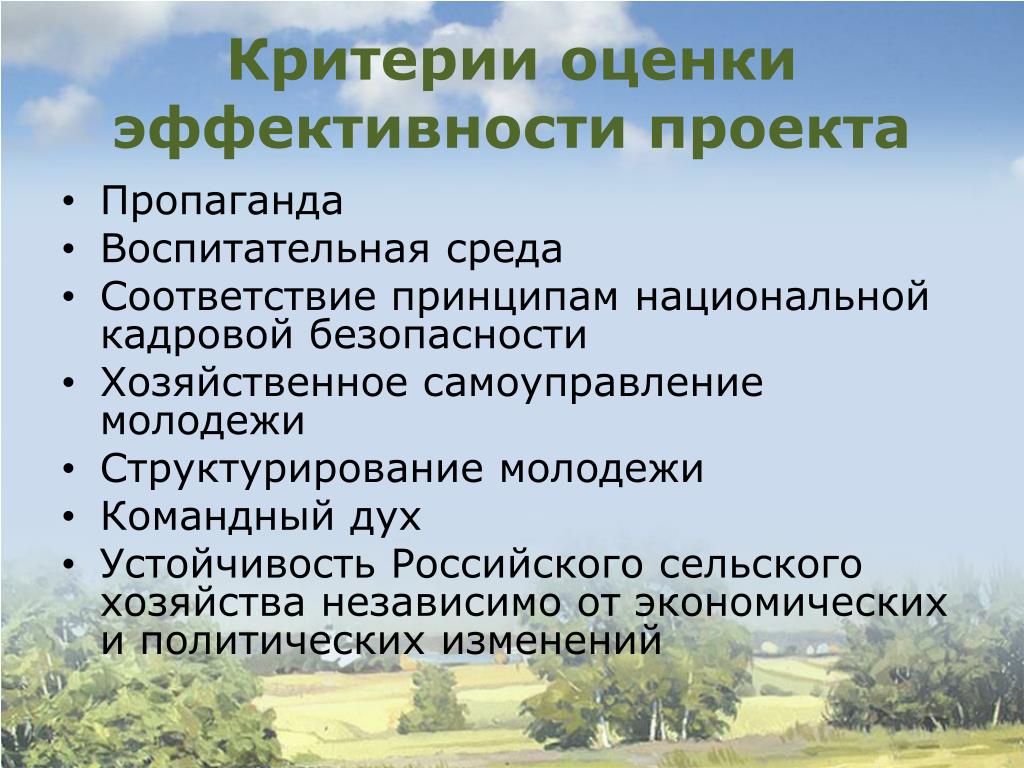 Критерии оценки эффективности проекта

• Пропаганда
• Воспитательная среда
• Соответствие принципам национальной кадровой безопасности
• Хозяйственное самоуправление молодежи
• Структурирование молодежи
• Командный дух
• Устойчивость Российского сельского хозяйства независимо от экономических и политических изменений